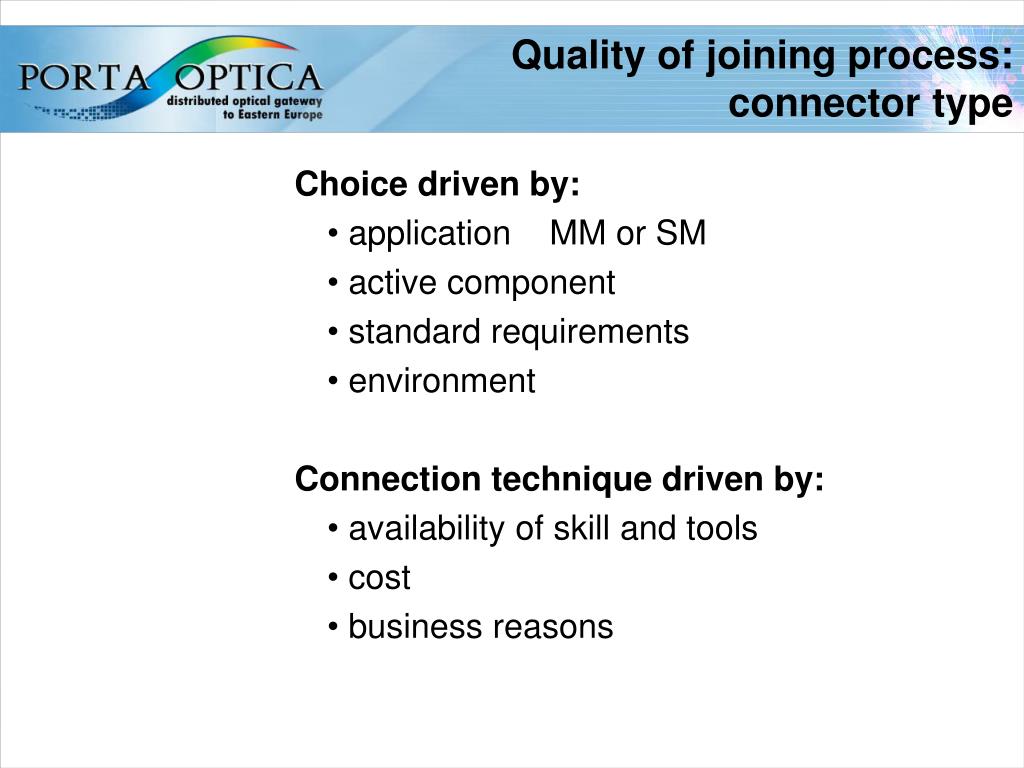 PORTA OPTICA
distributed optical gateway to Eastern Europe

Quality of joining process: connector type

Choice driven by:
• application MM or SM
• active component
• standard requirements
• environment

Connection technique driven by:
• availability of skill and tools
• cost
• business reasons